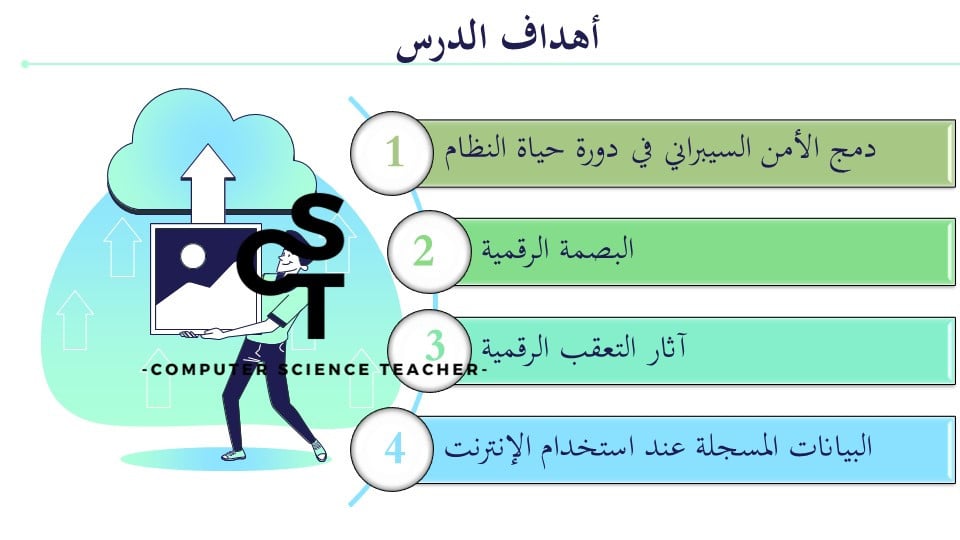 أهداف الدرس

1 دمج الأمن السيبراني في دورة حياة النظام

2 البصمة الرقمية

3 آثار التعقب الرقمية

4 البيانات المسجلة عند استخدام الإنترنت

CST
-COMPUTER SCIENCE TEACHER-